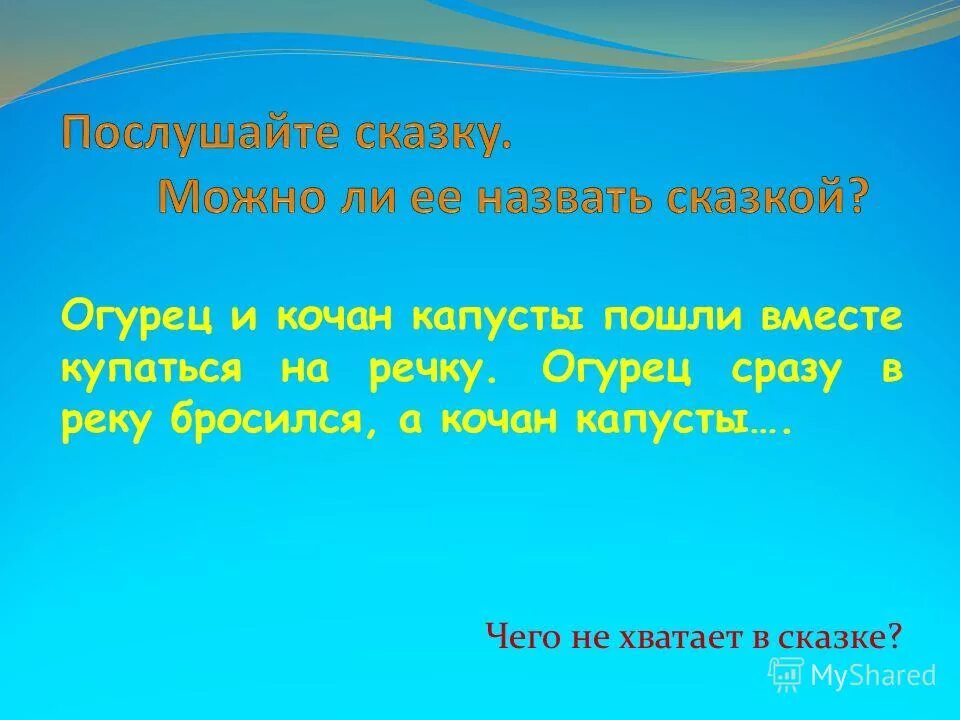 Послушайте сказку.
Можно ли ее назвать сказкой?

Огурец и кочан капусты пошли вместе купаться на речку. Огурец сразу в реку бросился, а кочан капусты….

Чего не хватает в сказке?

MyShared